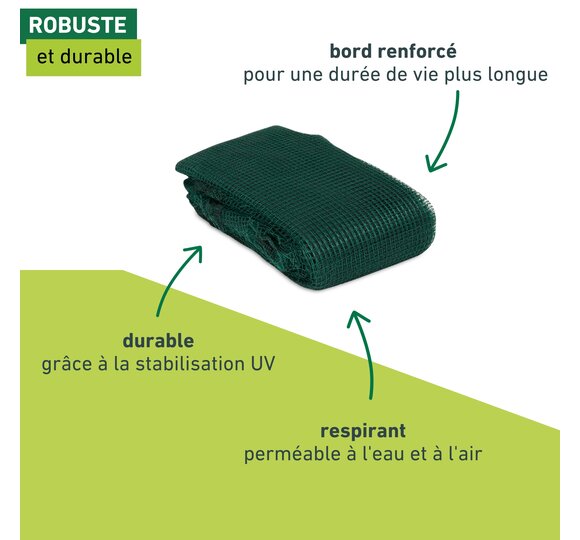 ROBUSTE
et durable

bord renforcé
pour une durée de vie plus longue

durable
grâce à la stabilisation UV

respirant
perméable à l'eau et à l'air